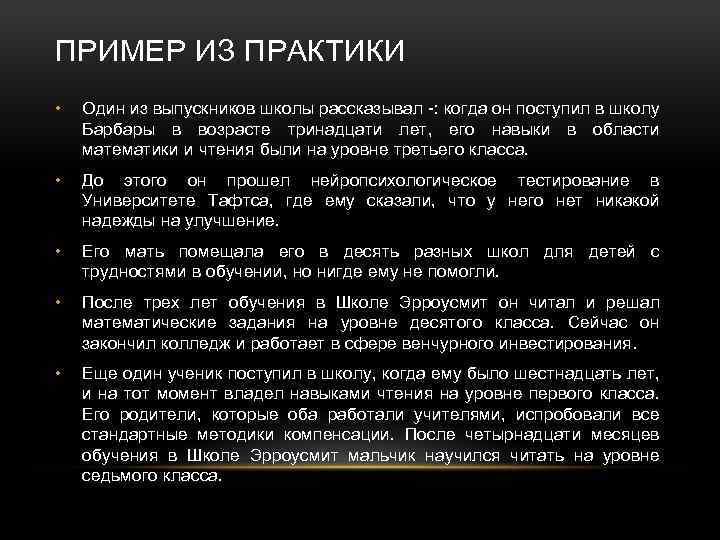 ПРИМЕР ИЗ ПРАКТИКИ

• Один из выпускников школы рассказывал -: когда он поступил в школу Барбары в возрасте тринадцати лет, его навыки в области математики и чтения были на уровне третьего класса.

• До этого он прошел нейропсихологическое тестирование в Университете Тафтса, где ему сказали, что у него нет никакой надежды на улучшение.

• Его мать помещала его в десять разных школ для детей с трудностями в обучении, но нигде ему не помогли.

• После трех лет обучения в Школе Эрроусмит он читал и решал математические задания на уровне десятого класса. Сейчас он закончил колледж и работает в сфере венчурного инвестирования.

• Еще один ученик поступил в школу, когда ему было шестнадцать лет, и на тот момент владел навыками чтения на уровне первого класса. Его родители, которые оба работали учителями, испробовали все стандартные методики компенсации. После четырнадцати месяцев обучения в Школе Эрроусмит мальчик научился читать на уровне седьмого класса.